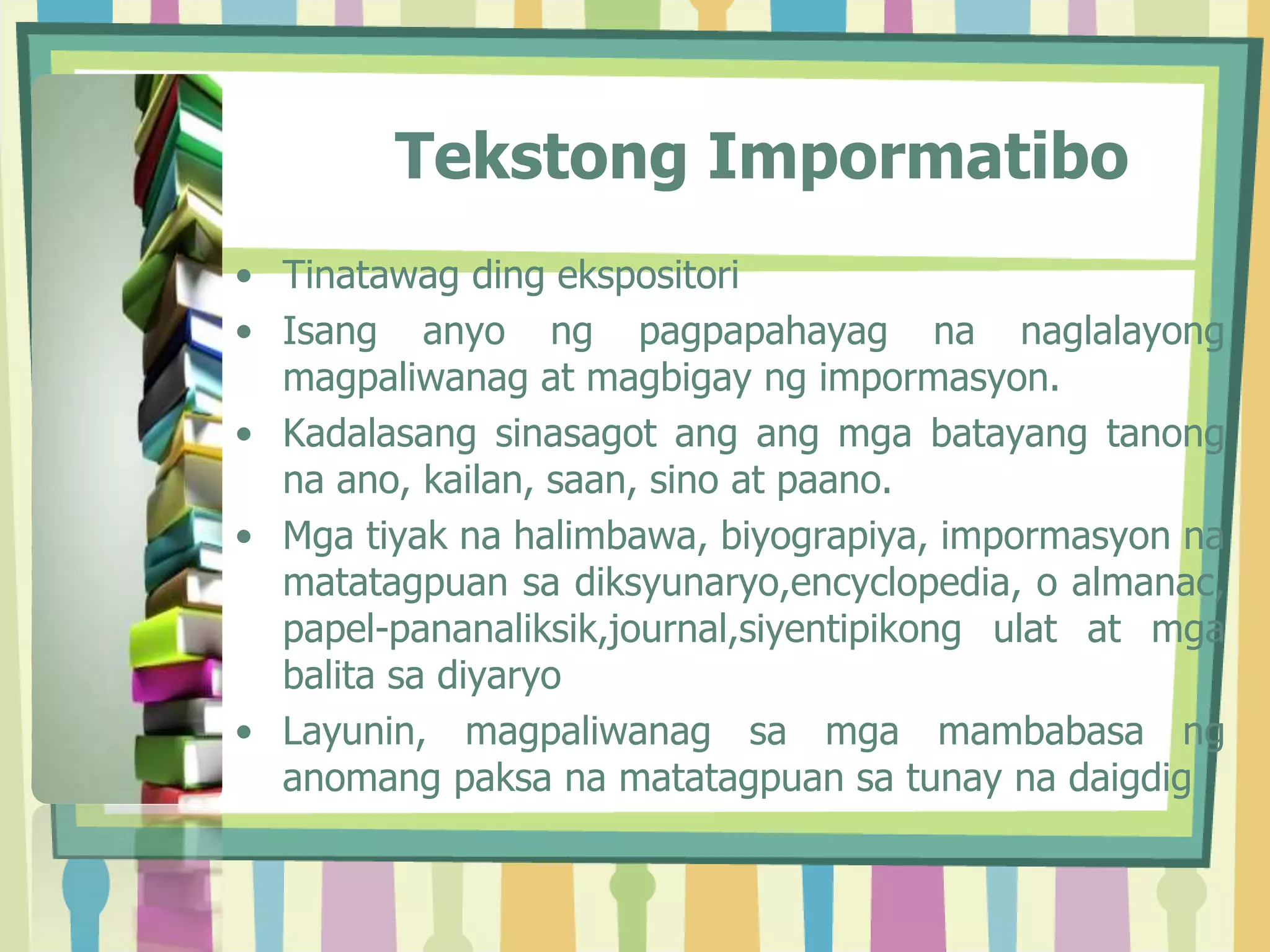 Tekstong Impormatibo

• Tinatawag ding ekspositori
• Isang anyo ng pagpapahayag na naglalayong magpaliwanag at magbigay ng impormasyon.
• Kadalasang sinasagot ang ang mga batayang tanong na ano, kailan, saan, sino at paano.
• Mga tiyak na halimbawa, biyograpiya, impormasyon na matatagpuan sa diksyunaryo,encyclopedia, o almanac, papel-pananaliksik,journal,siyentipikong ulat at mga balita sa diyaryo
• Layunin, magpaliwanag sa mga mambabasa ng anomang paksa na matatagpuan sa tunay na daigdig